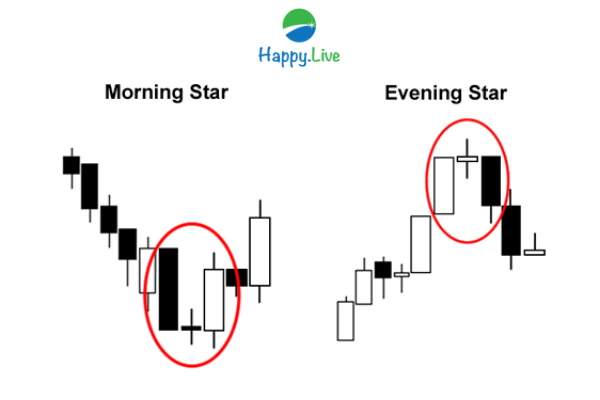 Happy.Live

Morning Star

Evening Star